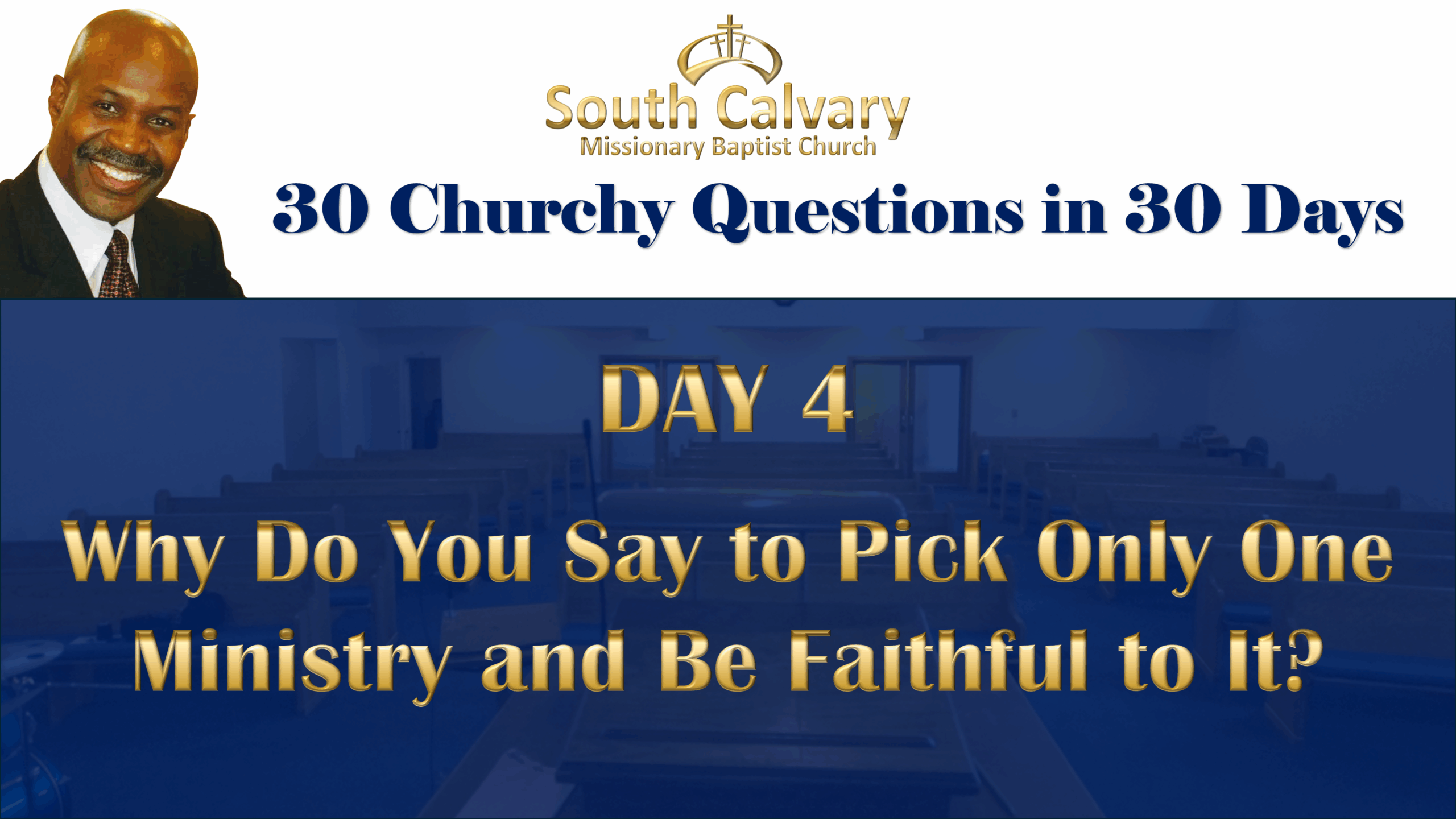 South Calvary
Missionary Baptist Church

30 Churchy Questions in 30 Days

DAY 4

Why Do You Say to Pick Only One Ministry and Be Faithful to It?